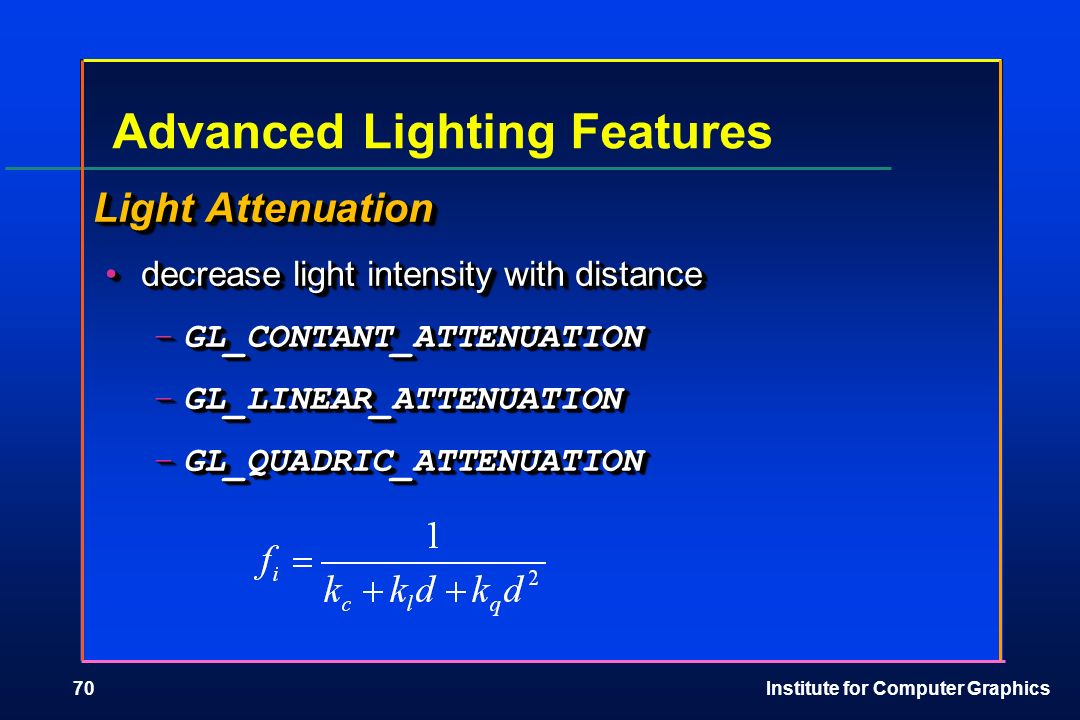 Advanced Lighting Features

Light Attenuation

• decrease light intensity with distance

– GL_CONTANT_ATTENUATION

– GL_LINEAR_ATTENUATION

– GL_QUADRIC_ATTENUATION

$f_i = \frac{1}{k_c + k_l d + k_q d^2}$

70

Institute for Computer Graphics